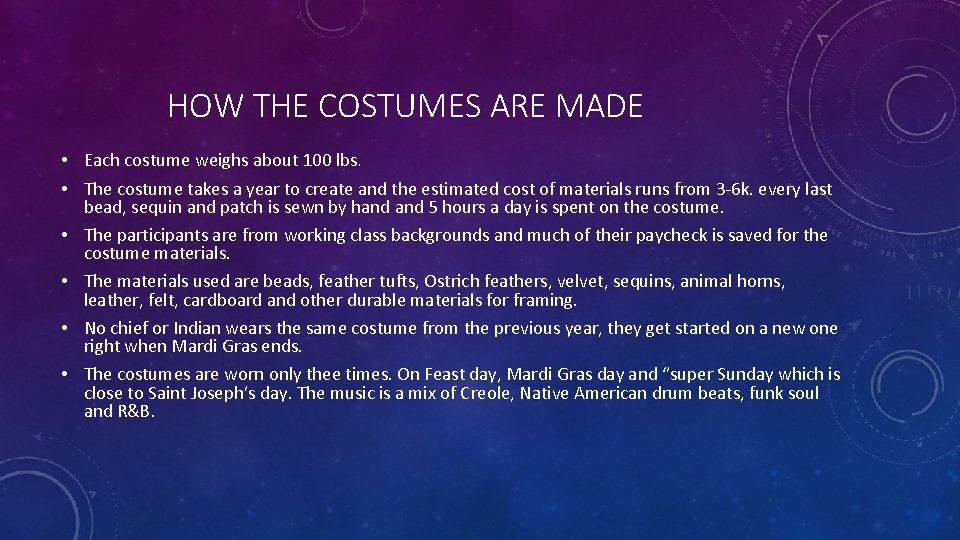 HOW THE COSTUMES ARE MADE

• Each costume weighs about 100 lbs.

• The costume takes a year to create and the estimated cost of materials runs from 3-6k. every last bead, sequin and patch is sewn by hand and 5 hours a day is spent on the costume.

• The participants are from working class backgrounds and much of their paycheck is saved for the costume materials.

• The materials used are beads, feather tufts, Ostrich feathers, velvet, sequins, animal horns, leather, felt, cardboard and other durable materials for framing.

• No chief or Indian wears the same costume from the previous year, they get started on a new one right when Mardi Gras ends.

• The costumes are worn only thee times. On Feast day, Mardi Gras day and "super Sunday which is close to Saint Joseph's day. The music is a mix of Creole, Native American drum beats, funk soul and R&B.